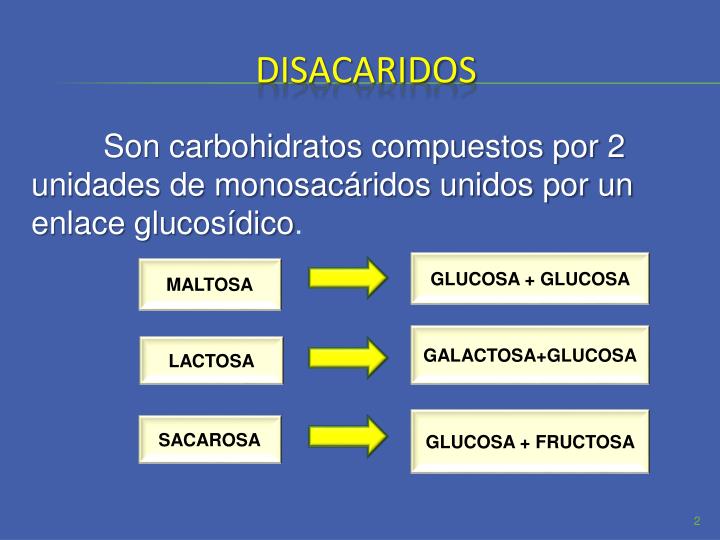 DISACARIDOS

Son carbohidratos compuestos por 2 unidades de monosacáridos unidos por un enlace glucosídico.

MALTOSA

GLUCOSA + GLUCOSA

LACTOSA

GALACTOSA+GLUCOSA

SACAROSA

GLUCOSA + FRUCTOSA

2